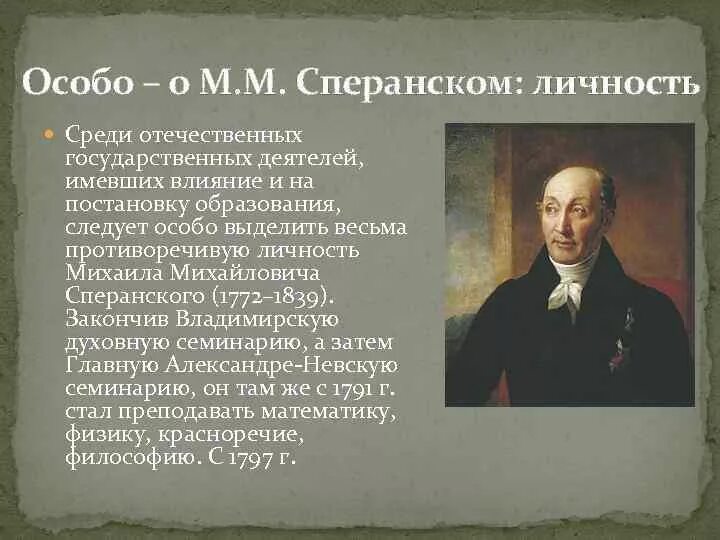 Особо – о М.М. Сперанском: личность

Среди отечественных государственных деятелей, имевших влияние и на постановку образования, следует особо выделить весьма противоречивую личность Михаила Михайловича Сперанского (1772–1839). Закончив Владимирскую духовную семинарию, а затем Главную Александре-Невскую семинарию, он там же с 1791 г. стал преподавать математику, физику, красноречие, философию. С 1797 г.